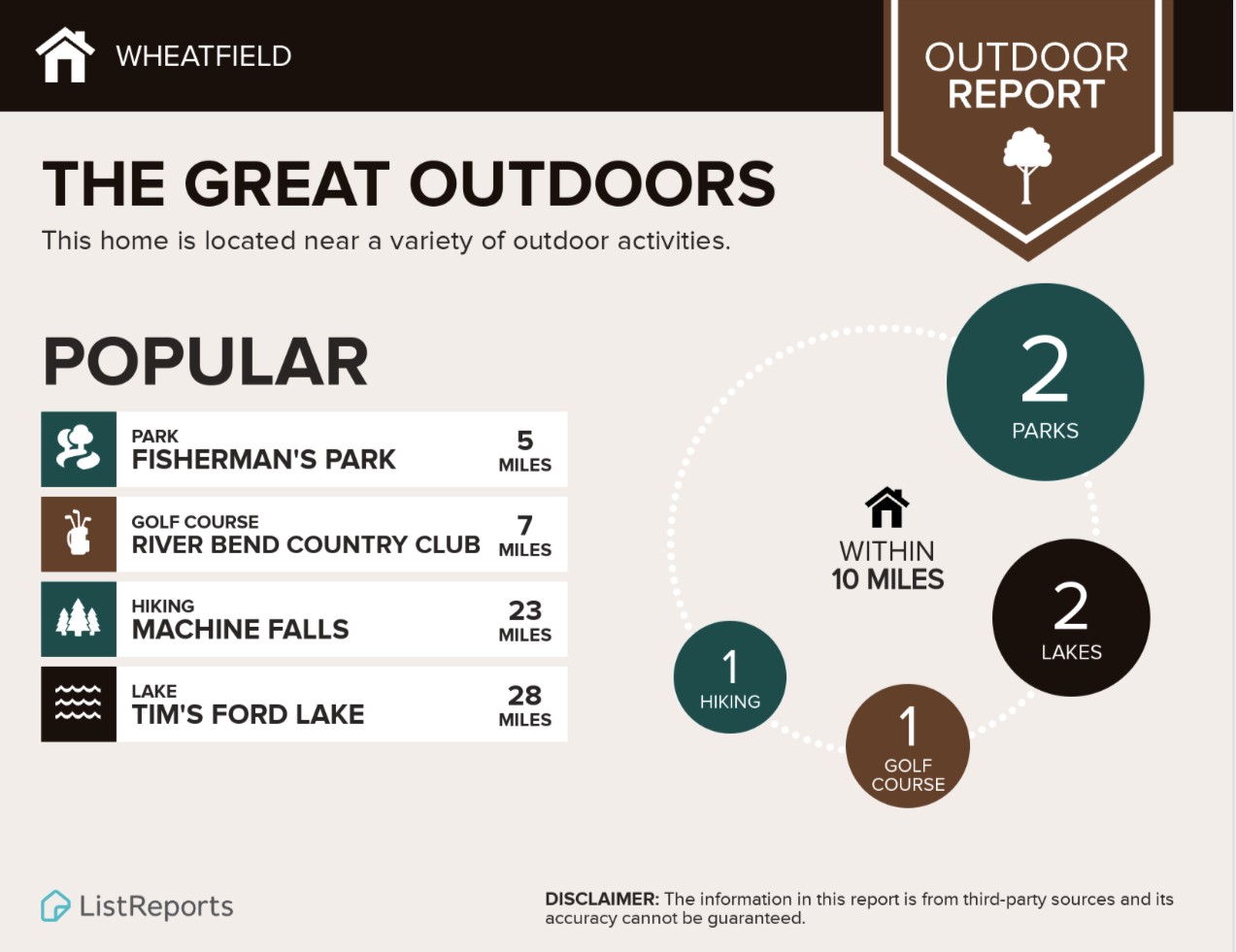 WHEATFIELD

OUTDOOR REPORT

THE GREAT OUTDOORS

This home is located near a variety of outdoor activities.

POPULAR

PARK
FISHERMAN'S PARK
5 MILES

GOLF COURSE
RIVER BEND COUNTRY CLUB
7 MILES

HIKING
MACHINE FALLS
23 MILES

LAKE
TIM'S FORD LAKE
28 MILES

2 PARKS

WITHIN 10 MILES

2 LAKES

1 HIKING

1 GOLF COURSE

ListReports

DISCLAIMER: The information in this report is from third-party sources and its accuracy cannot be guaranteed.